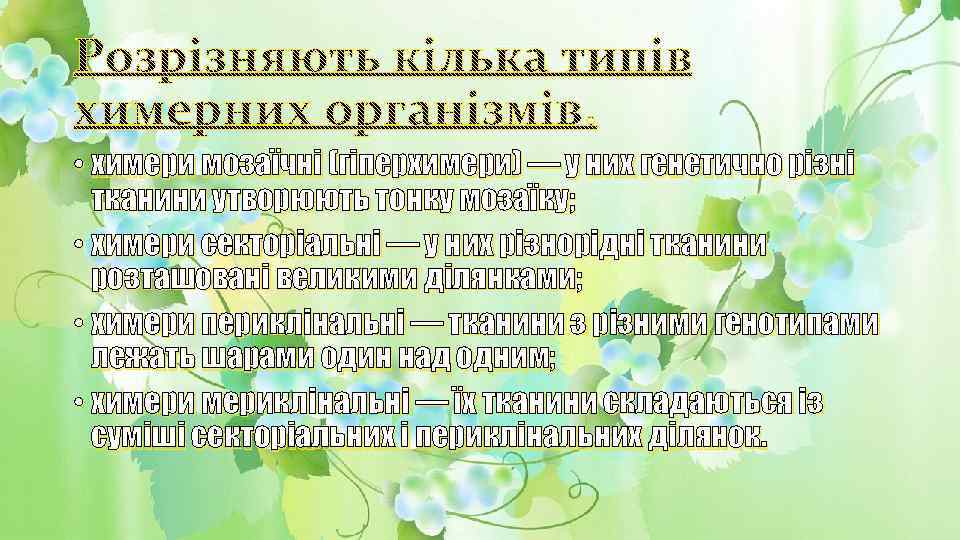 Розрізняють кілька типів химерних організмів.

• химери мозаїчні (гіперхимери) — у них генетично різні тканини утворюють тонку мозаїку;
• химери секторіальні — у них різнорідні тканини розташовані великими ділянками;
• химери периклінальні — тканини з різними генотипами лежать шарами один над одним;
• химери мериклінальні — їх тканини складаються із суміші секторіальних і периклінальних ділянок.